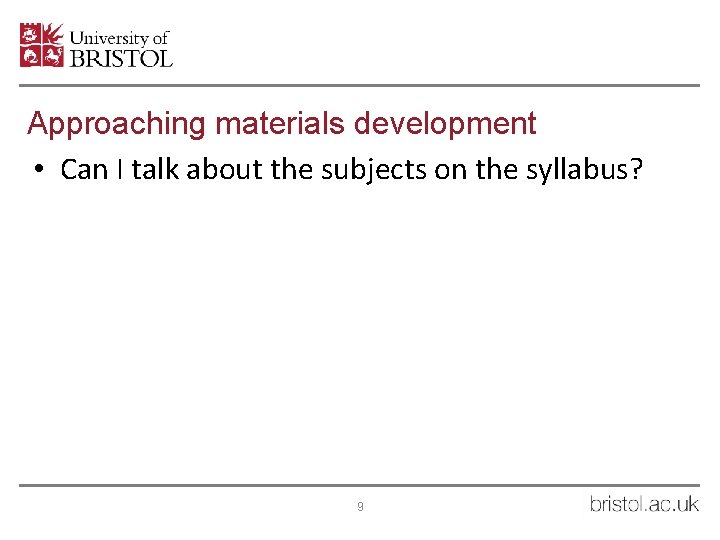 University of
BRISTOL

Approaching materials development

• Can I talk about the subjects on the syllabus?

9

bristol.ac.uk